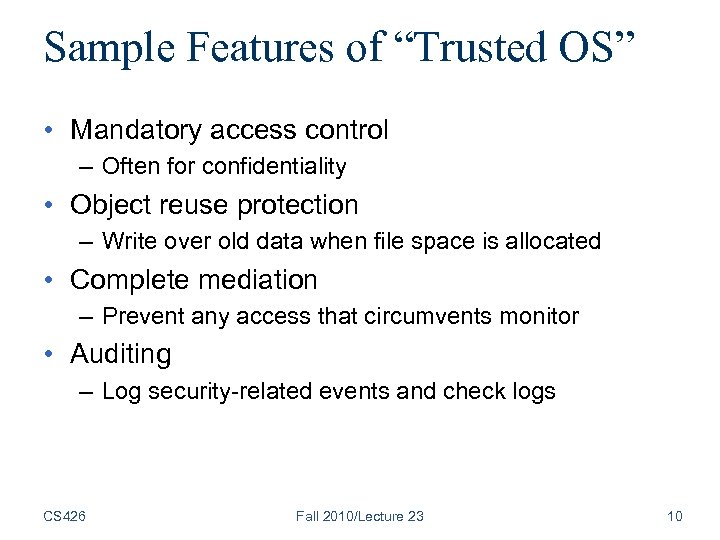 Sample Features of “Trusted OS”

• Mandatory access control
– Often for confidentiality

• Object reuse protection
– Write over old data when file space is allocated

• Complete mediation
– Prevent any access that circumvents monitor

• Auditing
– Log security-related events and check logs

CS426

Fall 2010/Lecture 23

10